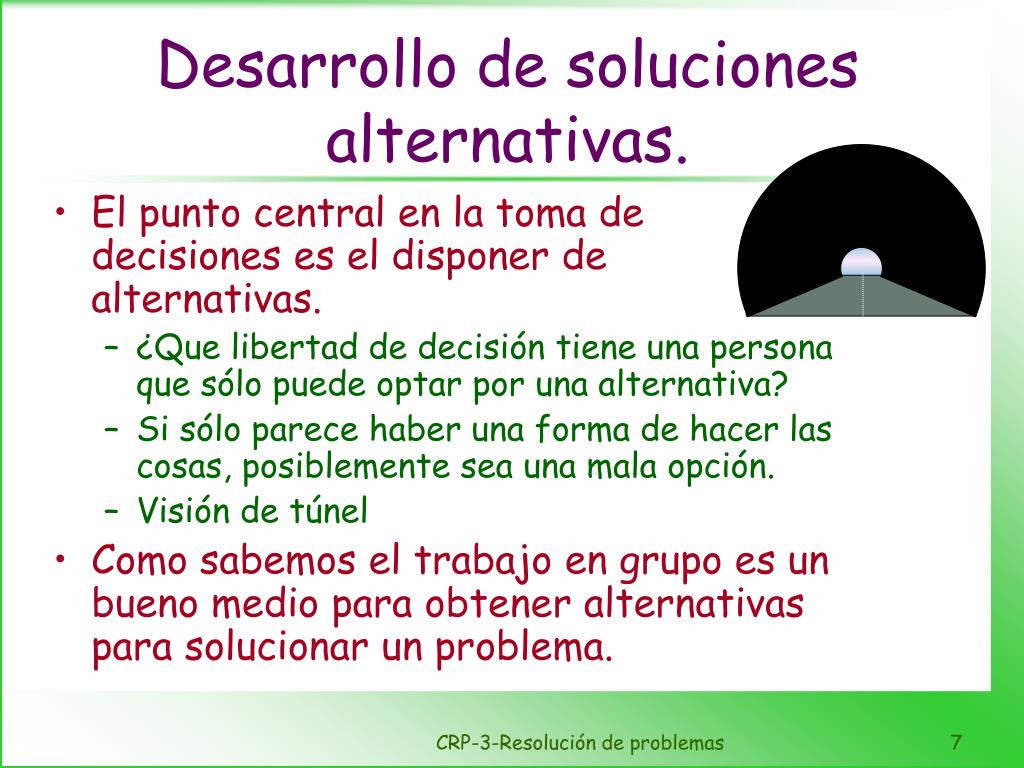 Desarrollo de soluciones alternativas.

• El punto central en la toma de decisiones es el disponer de alternativas.
– ¿Que libertad de decisión tiene una persona que sólo puede optar por una alternativa?
– Si sólo parece haber una forma de hacer las cosas, posiblemente sea una mala opción.
– Visión de túnel
• Como sabemos el trabajo en grupo es un bueno medio para obtener alternativas para solucionar un problema.

CRP-3-Resolución de problemas

7